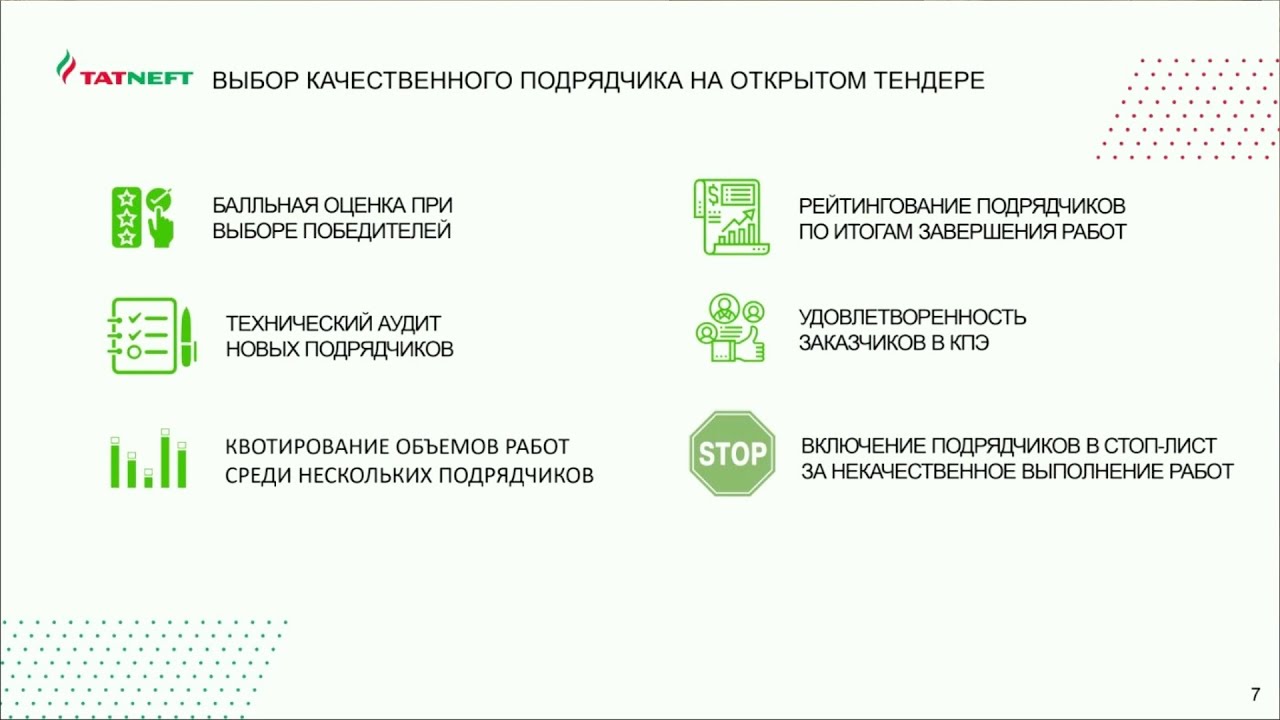 TATNEFT

ВЫБОР КАЧЕСТВЕННОГО ПОДРЯДЧИКА НА ОТКРЫТОМ ТЕНДЕРЕ

БАЛЛЬНАЯ ОЦЕНКА ПРИ ВЫБОРЕ ПОБЕДИТЕЛЕЙ

ТЕХНИЧЕСКИЙ АУДИТ НОВЫХ ПОДРЯДЧИКОВ

КВОТИРОВАНИЕ ОБЪЕМОВ РАБОТ СРЕДИ НЕСКОЛЬКИХ ПОДРЯДЧИКОВ

РЕЙТИНГОВАНИЕ ПОДРЯДЧИКОВ ПО ИТОГАМ ЗАВЕРШЕНИЯ РАБОТ

УДОВЛЕТВОРЕННОСТЬ ЗАКАЗЧИКОВ В КПЭ

STOP

ВКЛЮЧЕНИЕ ПОДРЯДЧИКОВ В СТОП-ЛИСТ ЗА НЕКАЧЕСТВЕННОЕ ВЫПОЛНЕНИЕ РАБОТ

7